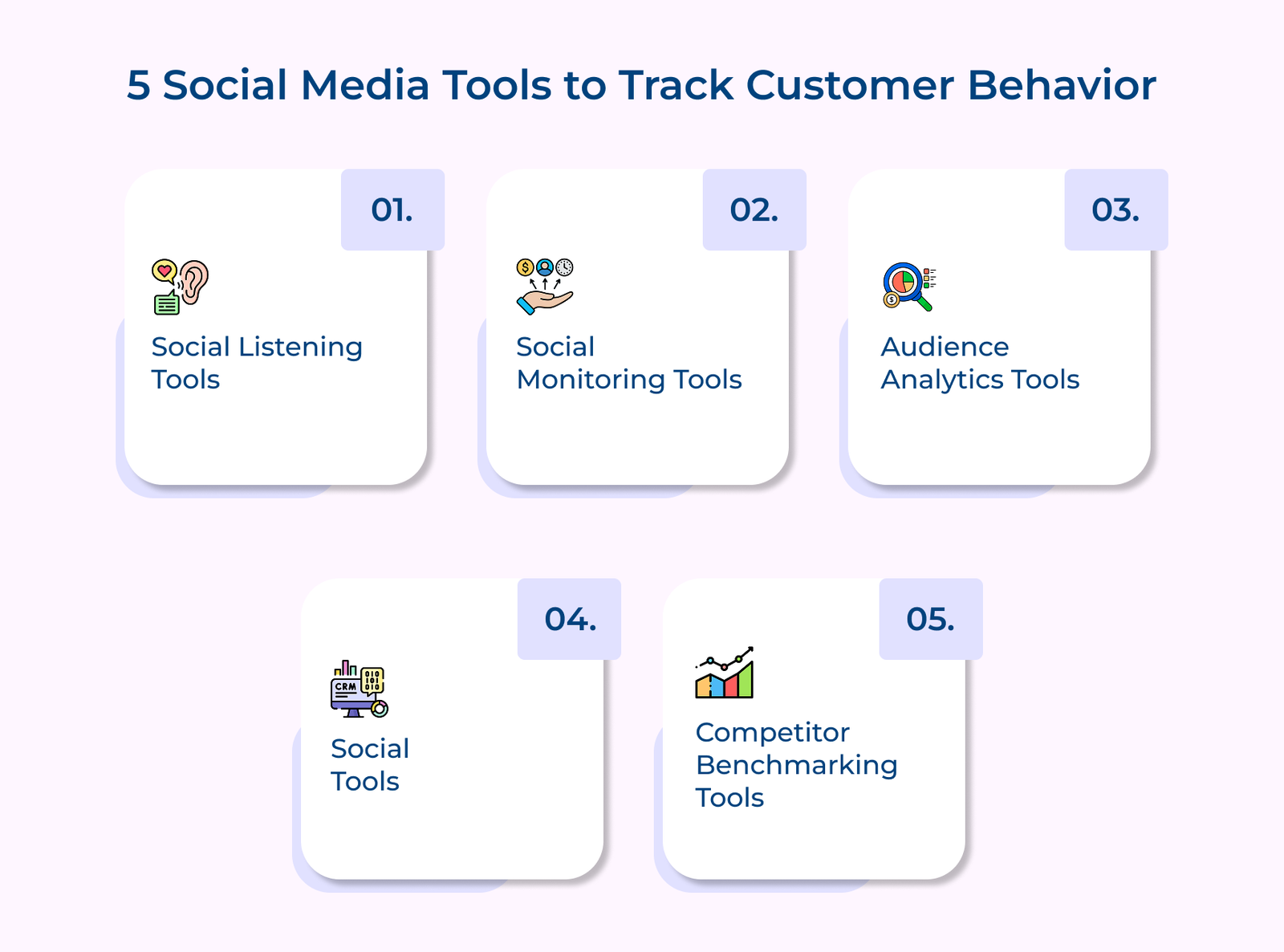 5 Social Media Tools to Track Customer Behavior

01.

Social Listening Tools

02.

Social Monitoring Tools

03.

Audience Analytics Tools

04.

CRM

Social Tools

05.

Competitor Benchmarking Tools